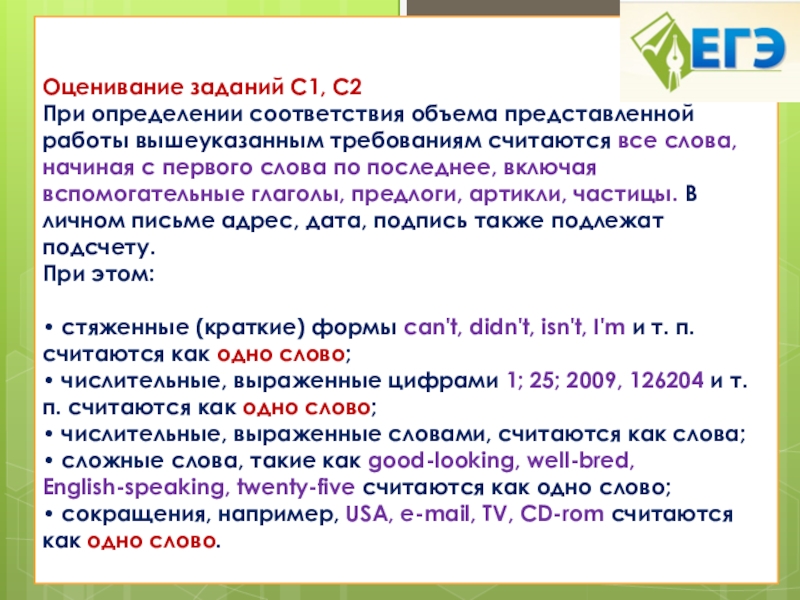 ЕГЭ

Оценивание заданий С1, С2
При определении соответствия объема представленной работы вышеуказанным требованиям считаются все слова, начиная с первого слова по последнее, включая вспомогательные глаголы, предлоги, артикли, частицы. В личном письме адрес, дата, подпись также подлежат подсчету.
При этом:

• стяженные (краткие) формы can't, didn't, isn't, I'm и т. п. считаются как одно слово;
• числительные, выраженные цифрами 1; 25; 2009, 126204 и т. п. считаются как одно слово;
• числительные, выраженные словами, считаются как слова;
• сложные слова, такие как good-looking, well-bred, English-speaking, twenty-five считаются как одно слово;
• сокращения, например, USA, e-mail, TV, CD-rom считаются как одно слово.